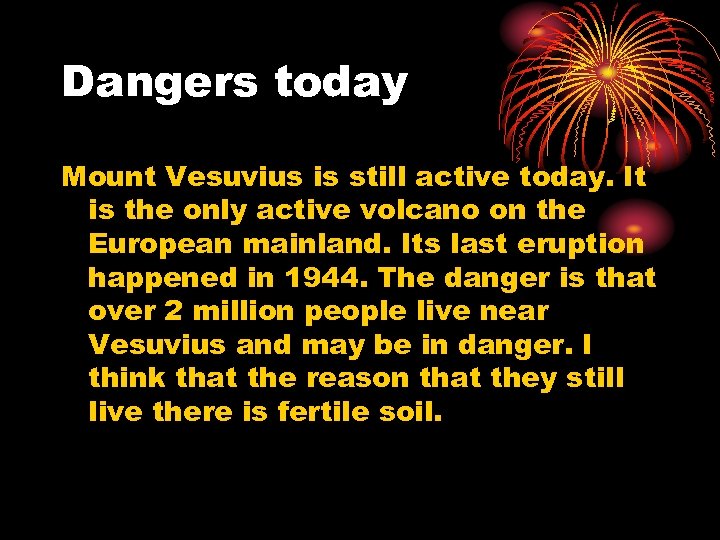 Dangers today

Mount Vesuvius is still active today. It is the only active volcano on the European mainland. Its last eruption happened in 1944. The danger is that over 2 million people live near Vesuvius and may be in danger. I think that the reason that they still live there is fertile soil.